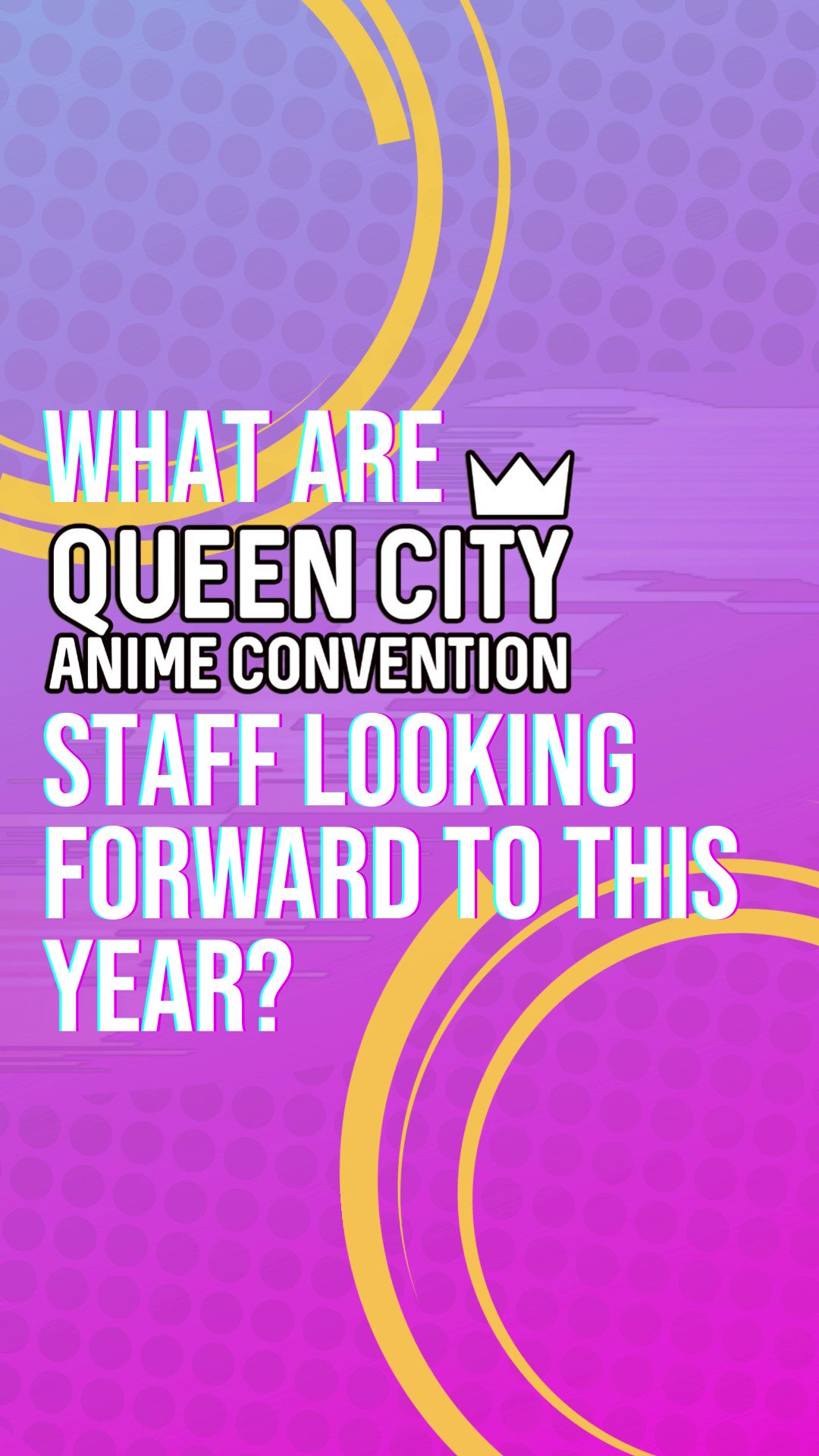 WHAT ARE
QUEEN CITY
ANIME CONVENTION
STAFF LOOKING FORWARD TO THIS YEAR?